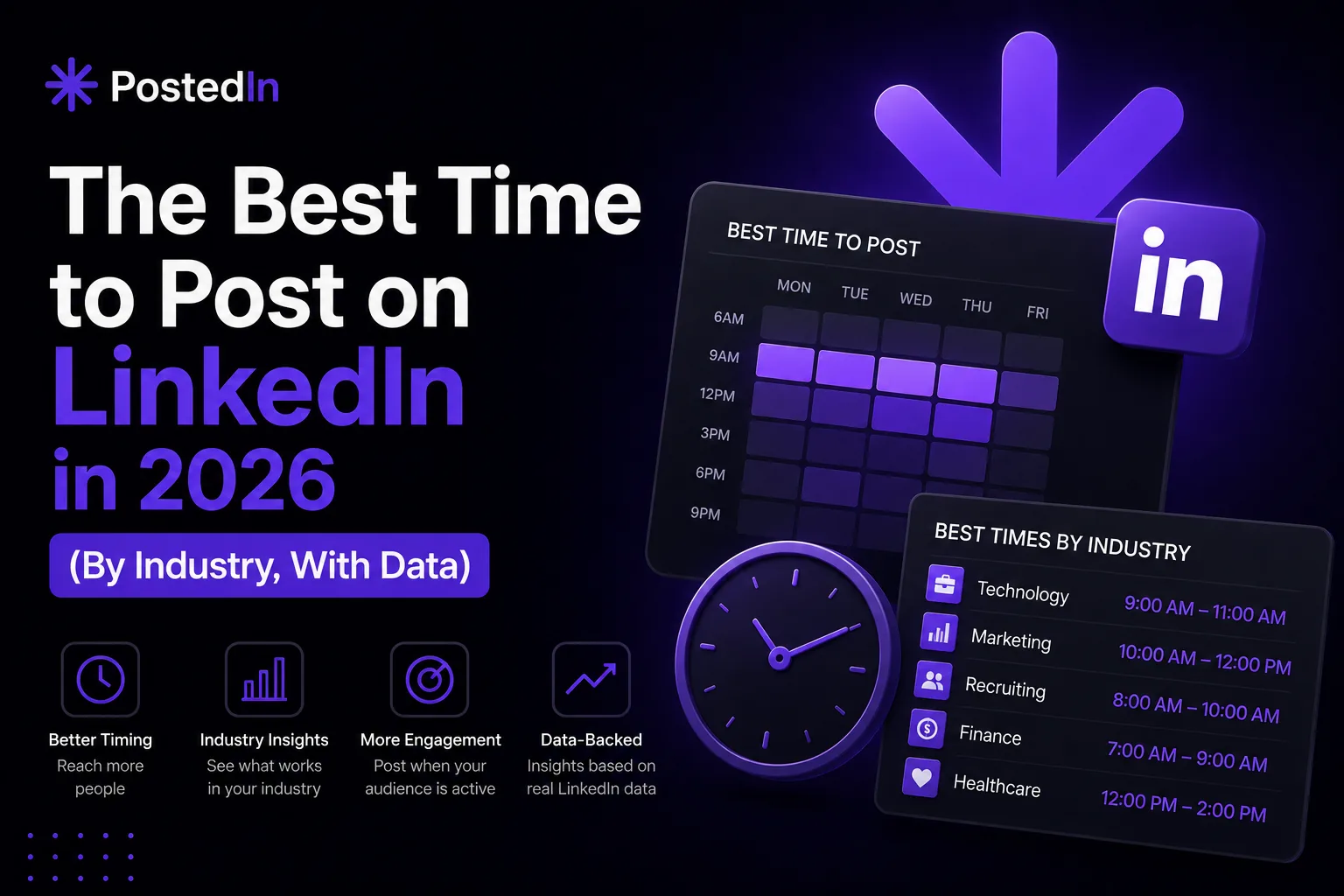 PostedIn

The Best Time to Post on LinkedIn in 2026

(By Industry, With Data)

Better Timing
Reach more people

Industry Insights
See what works in your industry

More Engagement
Post when your audience is active

Data-Backed
Insights based on real LinkedIn data

BEST TIME TO POST

MON TUE WED THU FRI

6AM
9AM
12PM
3PM
6PM
9PM

in

BEST TIMES BY INDUSTRY

| Technology | 9:00 AM – 11:00 AM |
|---|---|
| Marketing | 10:00 AM – 12:00 PM |
| Recruiting | 8:00 AM – 10:00 AM |
| Finance | 7:00 AM – 9:00 AM |
| Healthcare | 12:00 PM – 2:00 PM |